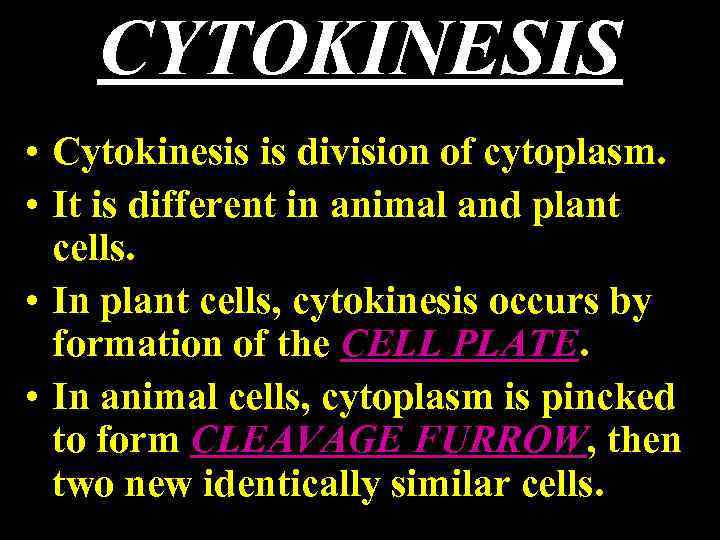 CYTOKINESIS

• Cytokinesis is division of cytoplasm.
• It is different in animal and plant cells.
• In plant cells, cytokinesis occurs by formation of the CELL PLATE.
• In animal cells, cytoplasm is pincked to form CLEAVAGE FURROW, then two new identically similar cells.